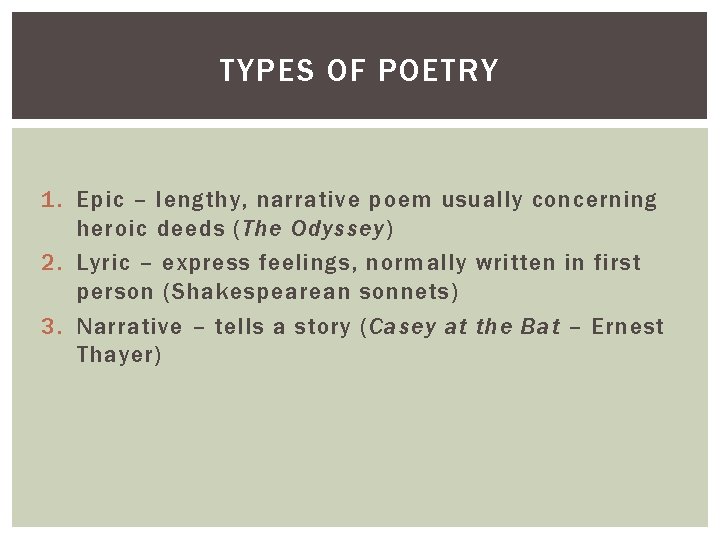 TYPES OF POETRY

1. Epic – lengthy, narrative poem usually concerning heroic deeds (The Odyssey)
2. Lyric – express feelings, normally written in first person (Shakespearean sonnets)
3. Narrative – tells a story (Casey at the Bat – Ernest Thayer)